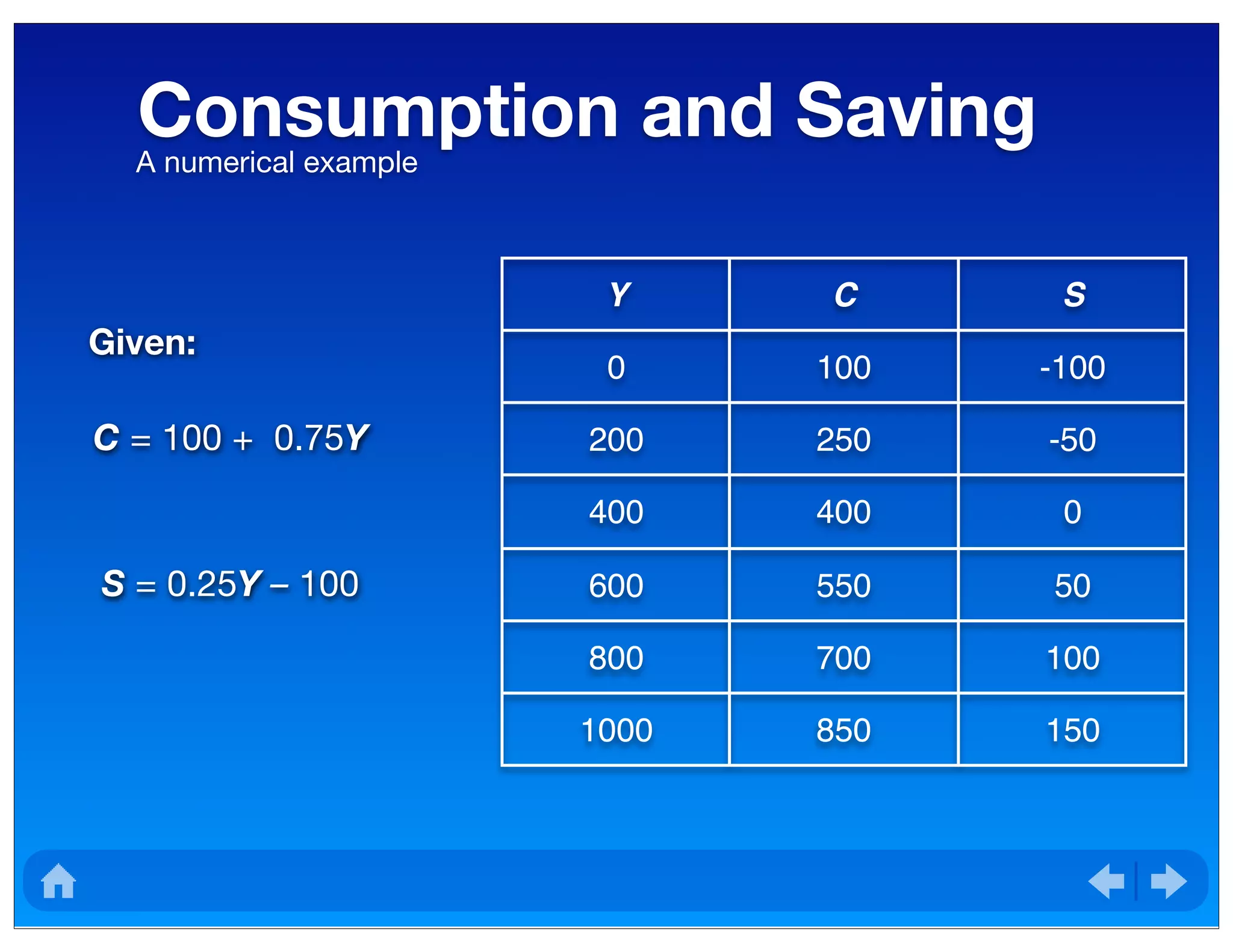 Consumption and Saving
A numerical example

Given:

$C = 100 + 0.75Y$

$S = 0.25Y - 100$

| Y | C | S |
|---|---|---|
| 0 | 100 | -100 |
| 200 | 250 | -50 |
| 400 | 400 | 0 |
| 600 | 550 | 50 |
| 800 | 700 | 100 |
| 1000 | 850 | 150 |